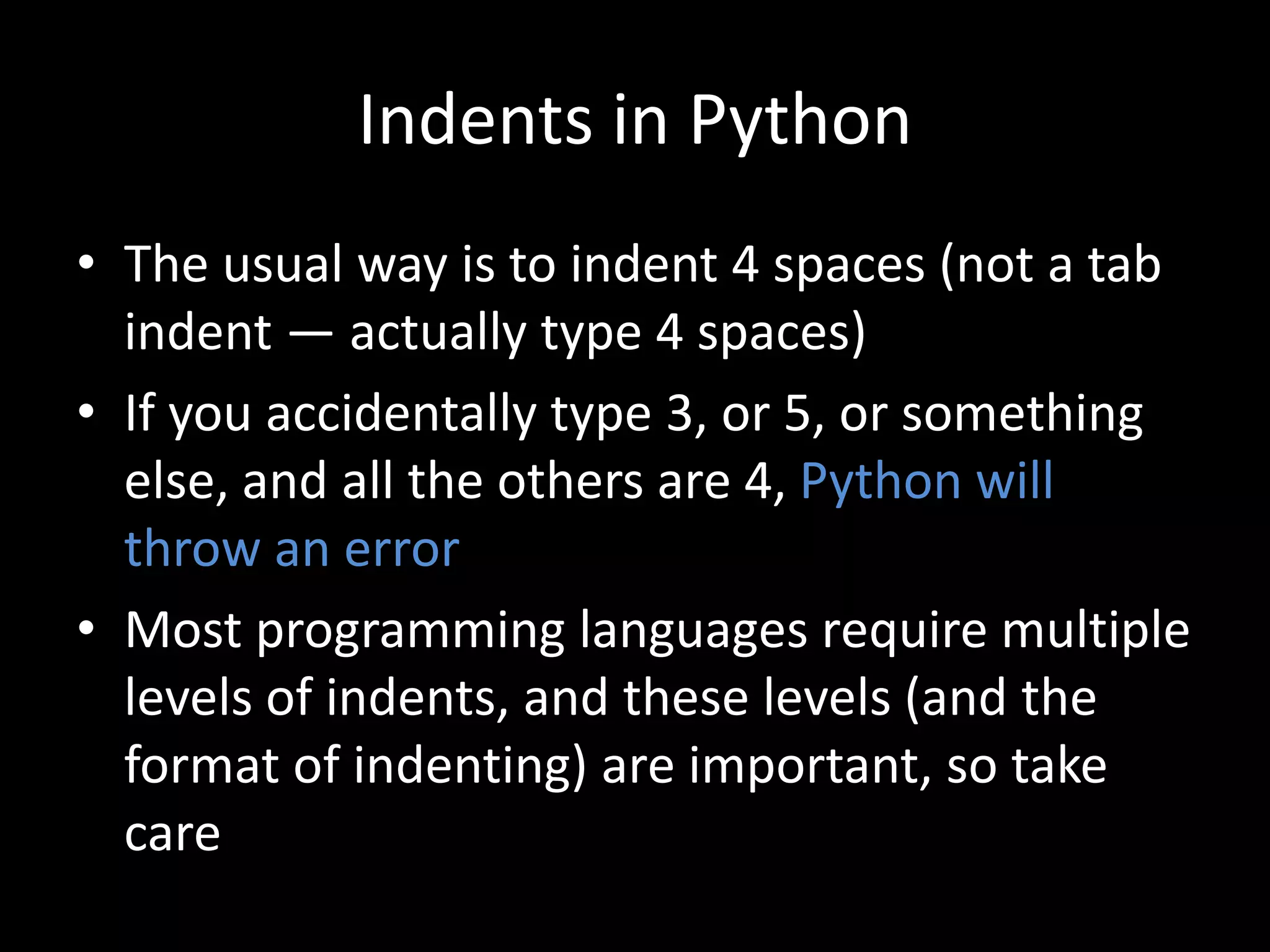 Indents in Python

• The usual way is to indent 4 spaces (not a tab indent — actually type 4 spaces)
• If you accidentally type 3, or 5, or something else, and all the others are 4, Python will throw an error
• Most programming languages require multiple levels of indents, and these levels (and the format of indenting) are important, so take care